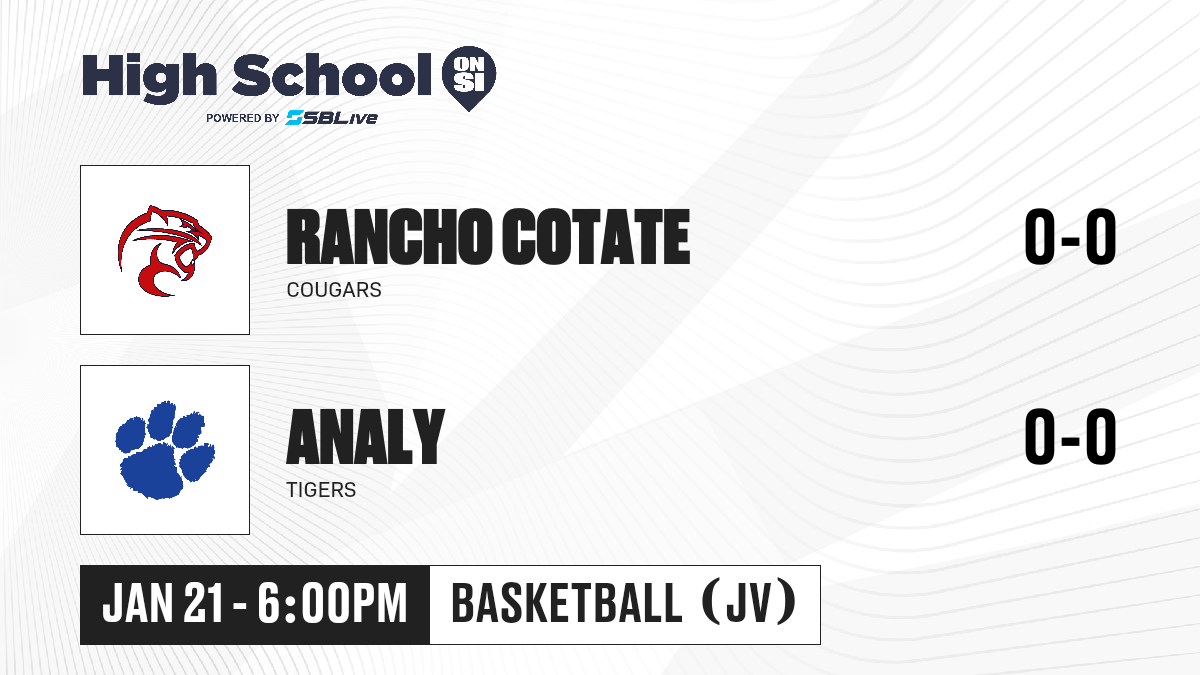 High School ON SI
POWERED BY SBLive

RANCHO COTATE
COUGARS
0-0

ANALY
TIGERS
0-0

JAN 21 - 6:00PM
BASKETBALL (JV)